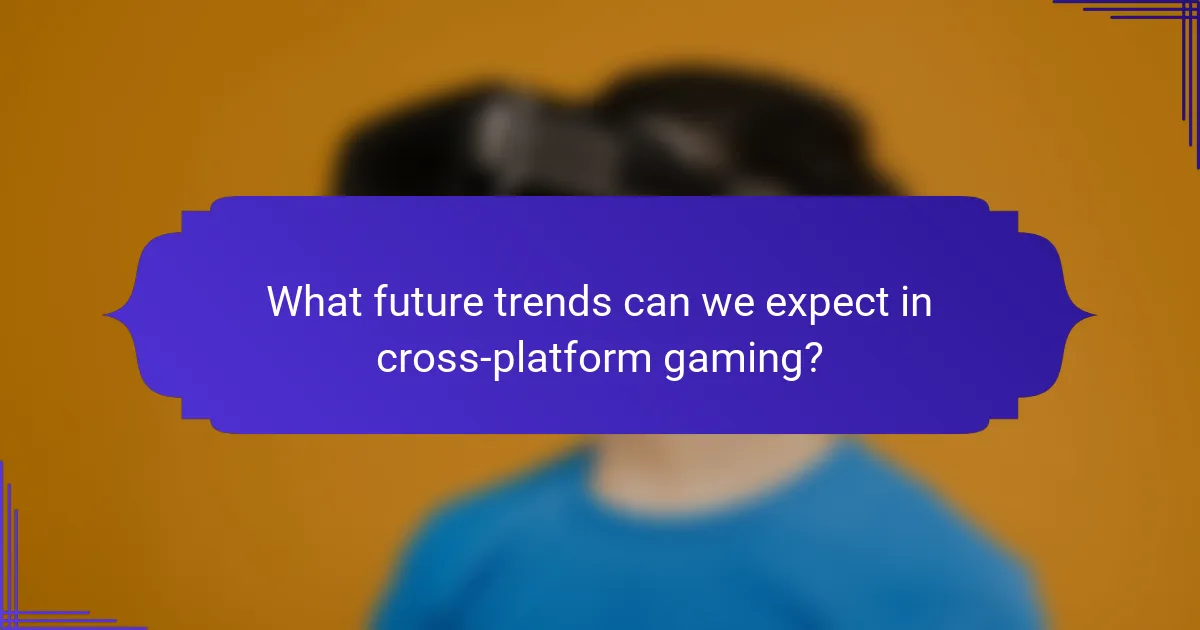 What future trends can we expect in cross-platform gaming?